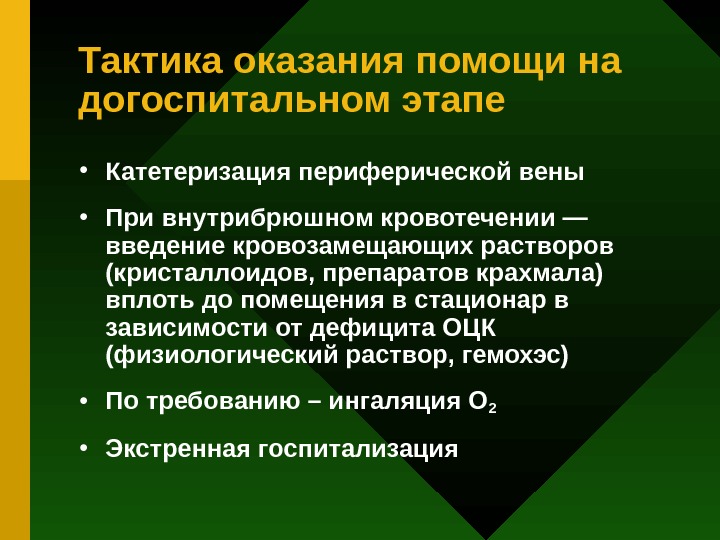 Тактика оказания помощи на догоспитальном этапе

• Катетеризация периферической вены

• При внутрибрюшном кровотечении — введение кровозамещающих растворов (кристаллоидов, препаратов крахмала) вплоть до помещения в стационар в зависимости от дефицита ОЦК (физиологический раствор, гемохэс)

• По требованию – ингаляция $O_2$

• Экстренная госпитализация